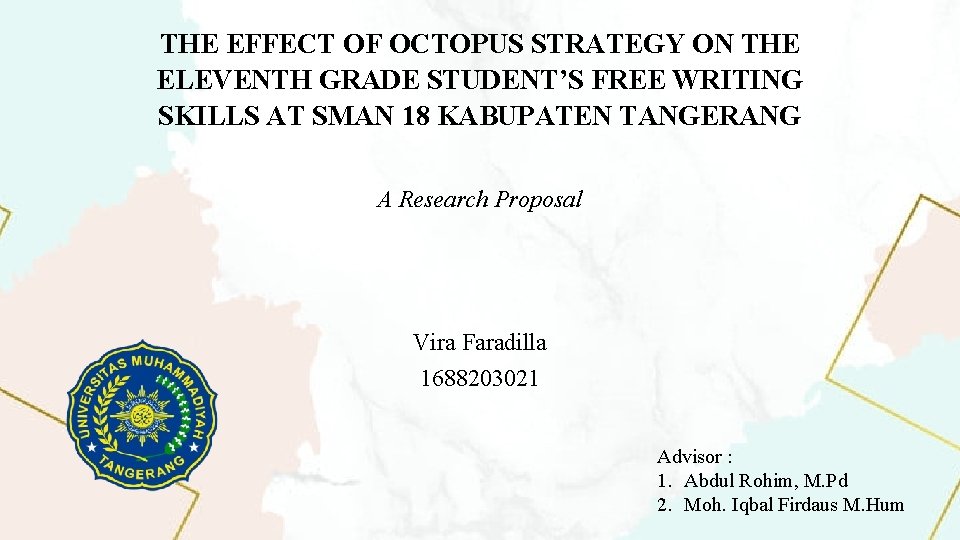 THE EFFECT OF OCTOPUS STRATEGY ON THE ELEVENTH GRADE STUDENT'S FREE WRITING SKILLS AT SMAN 18 KABUPATEN TANGERANG

A Research Proposal

Vira Faradilla
1688203021

UNIVERSITAS MUHAMMADIYAH TANGERANG

Advisor :
1. Abdul Rohim, M.Pd
2. Moh. Iqbal Firdaus M.Hum